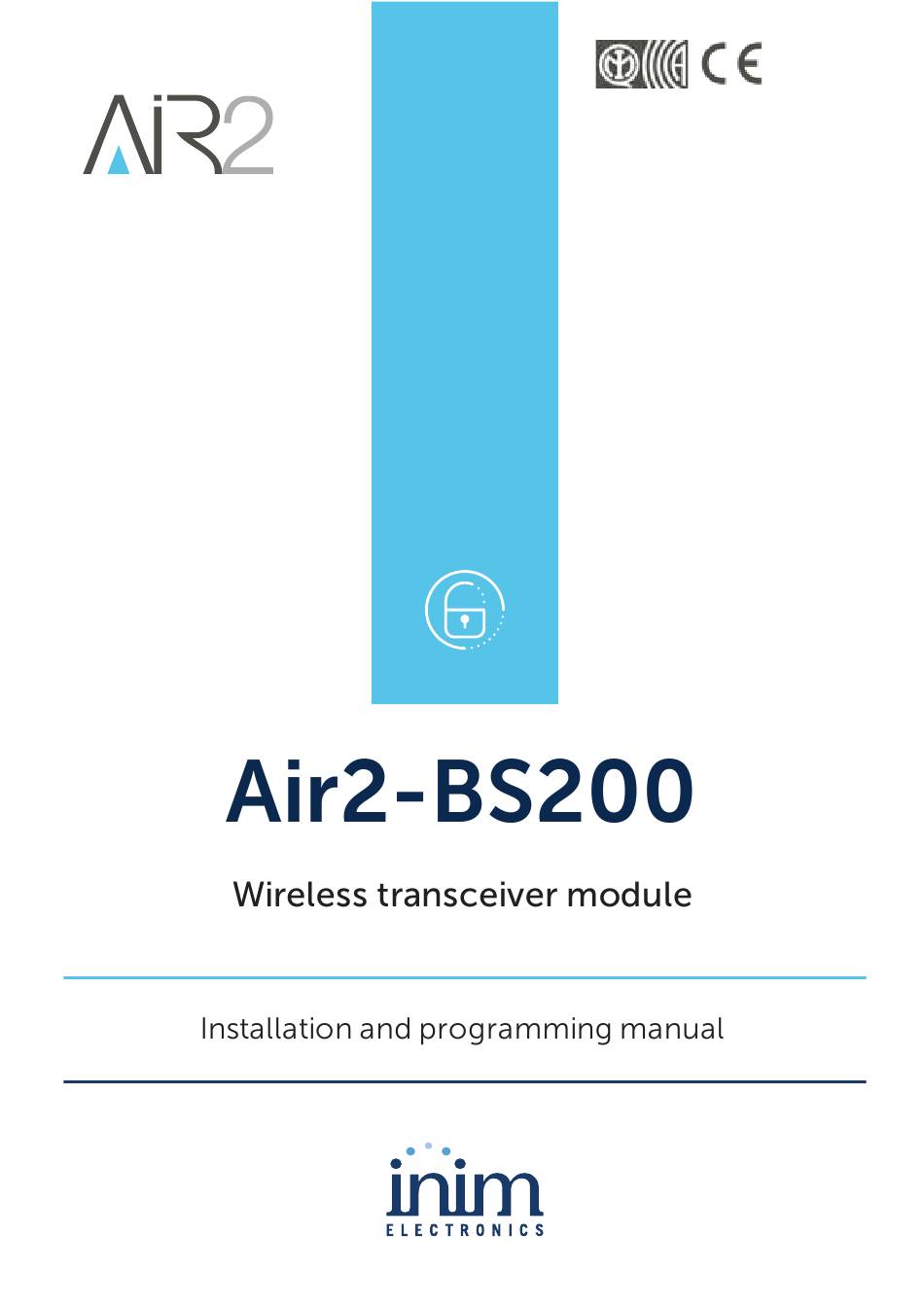 AiR2

CE

Air2-BS200

Wireless transceiver module

Installation and programming manual

inim
ELECTRONICS